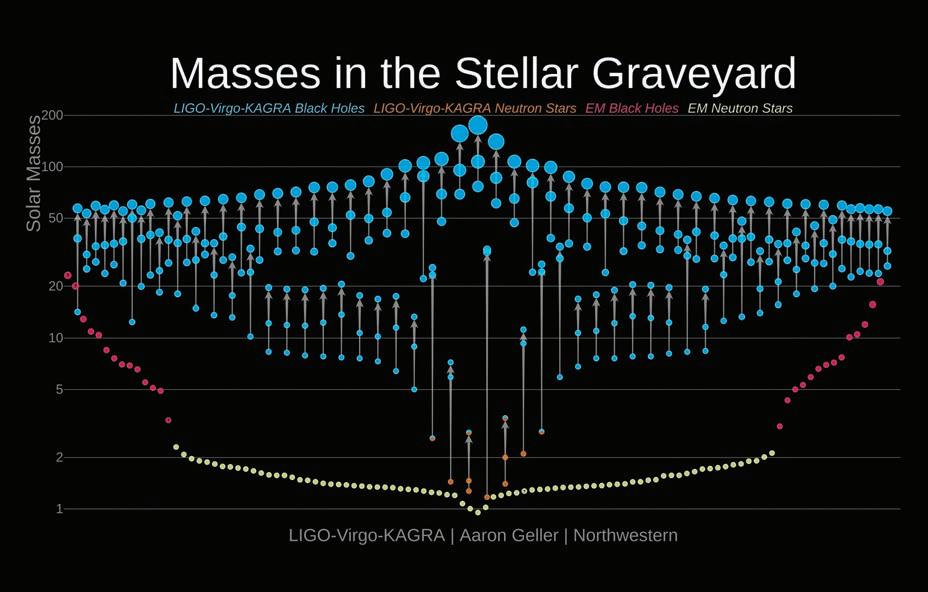 Masses in the Stellar Graveyard

LIGO-Virgo-KAGRA Black Holes LIGO-Virgo-KAGRA Neutron Stars EM Black Holes EM Neutron Stars

Solar Masses

200
100
50
20
10
5
2
1

LIGO-Virgo-KAGRA | Aaron Geller | Northwestern